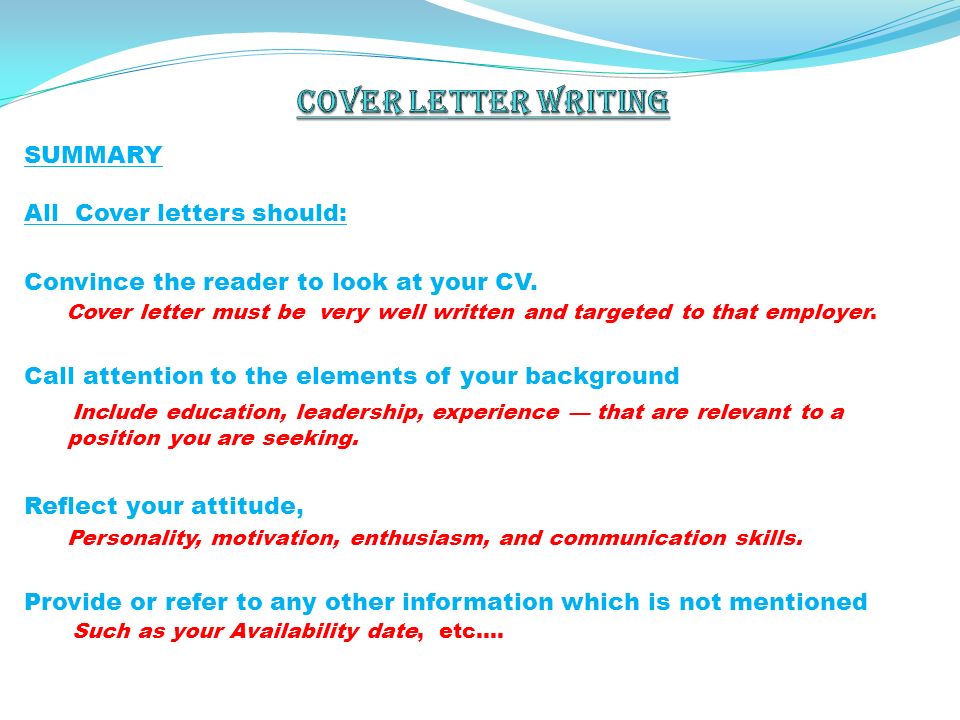 COVER LETTER WRITING

SUMMARY

All Cover letters should:

Convince the reader to look at your CV.

Cover letter must be very well written and targeted to that employer.

Call attention to the elements of your background

Include education, leadership, experience — that are relevant to a position you are seeking.

Reflect your attitude,

Personality, motivation, enthusiasm, and communication skills.

Provide or refer to any other information which is not mentioned

Such as your Availability date, etc….